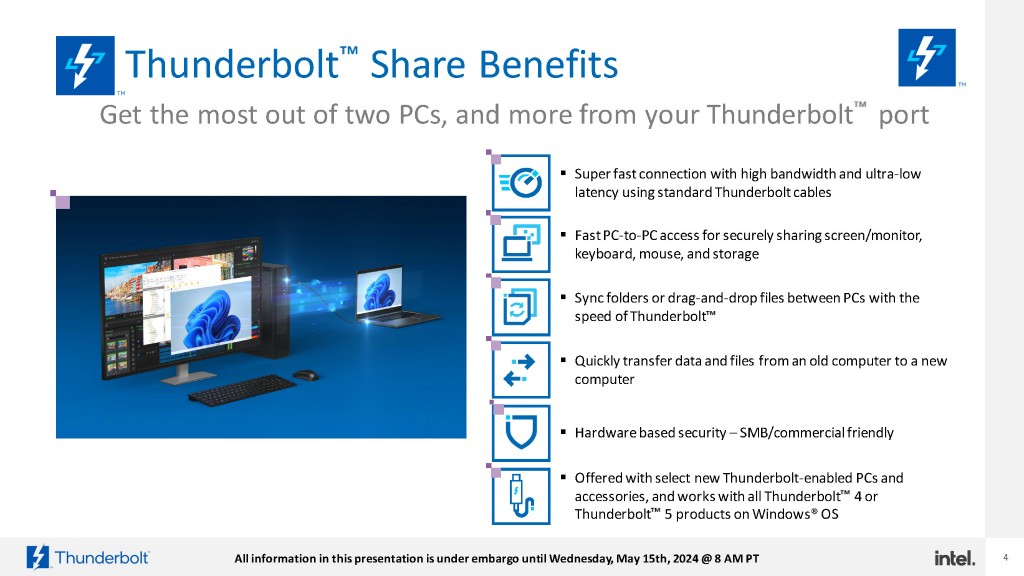 TM

Thunderbolt™ Share Benefits

TM

Get the most out of two PCs, and more from your Thunderbolt™ port

▪ Super fast connection with high bandwidth and ultra-low latency using standard Thunderbolt cables

▪ Fast PC-to-PC access for securely sharing screen/monitor, keyboard, mouse, and storage

▪ Sync folders or drag-and-drop files between PCs with the speed of Thunderbolt™

▪ Quickly transfer data and files from an old computer to a new computer

▪ Hardware based security – SMB/commercial friendly

▪ Offered with select new Thunderbolt-enabled PCs and accessories, and works with all Thunderbolt™ 4 or Thunderbolt™ 5 products on Windows® OS

Thunderbolt

All information in this presentation is under embargo until Wednesday, May 15th, 2024 @ 8 AM PT

intel.

4